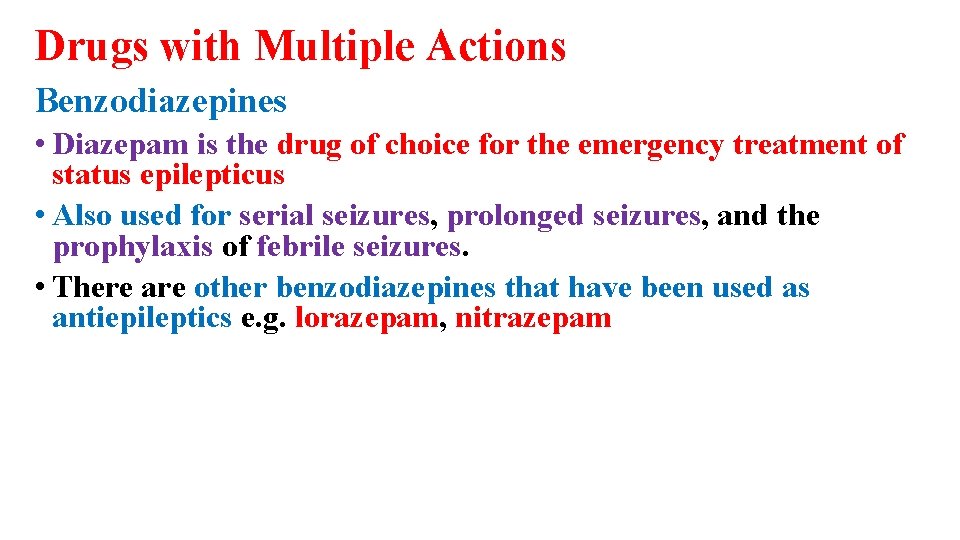 Drugs with Multiple Actions

Benzodiazepines

• Diazepam is the drug of choice for the emergency treatment of status epilepticus

• Also used for serial seizures, prolonged seizures, and the prophylaxis of febrile seizures.

• There are other benzodiazepines that have been used as antiepileptics e.g. lorazepam, nitrazepam